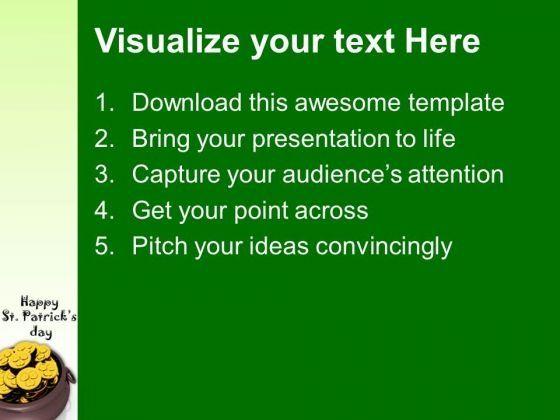 Visualize your text Here

1. Download this awesome template
2. Bring your presentation to life
3. Capture your audience's attention
4. Get your point across
5. Pitch your ideas convincingly

Happy St. Patrick's day